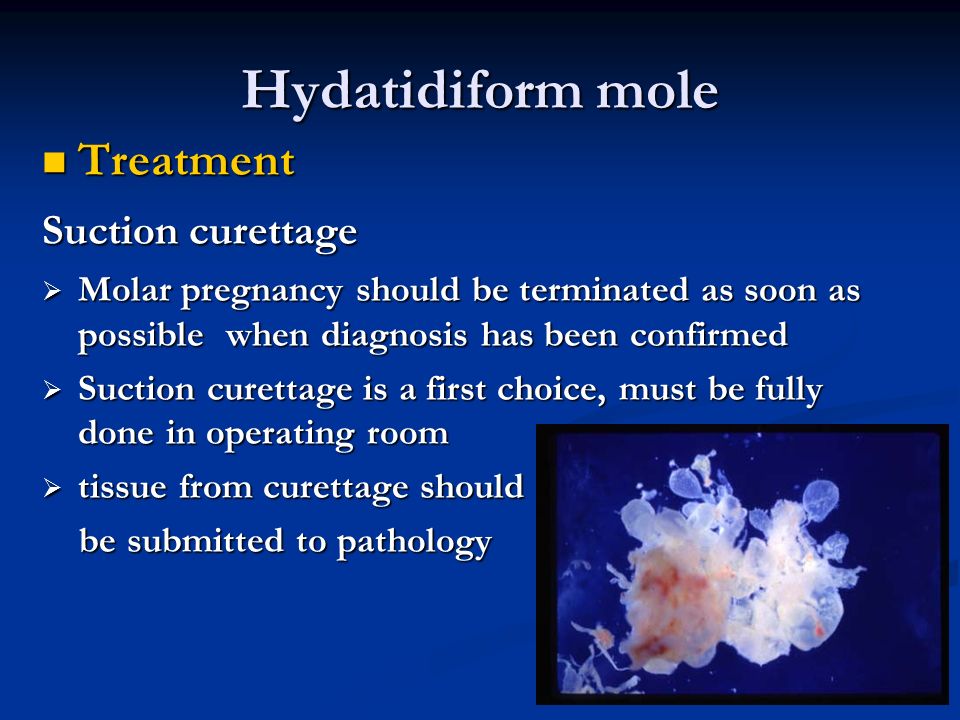 Hydatidiform mole

■ Treatment

Suction curettage

➢ Molar pregnancy should be terminated as soon as possible when diagnosis has been confirmed

➢ Suction curettage is a first choice, must be fully done in operating room

➢ tissue from curettage should be submitted to pathology